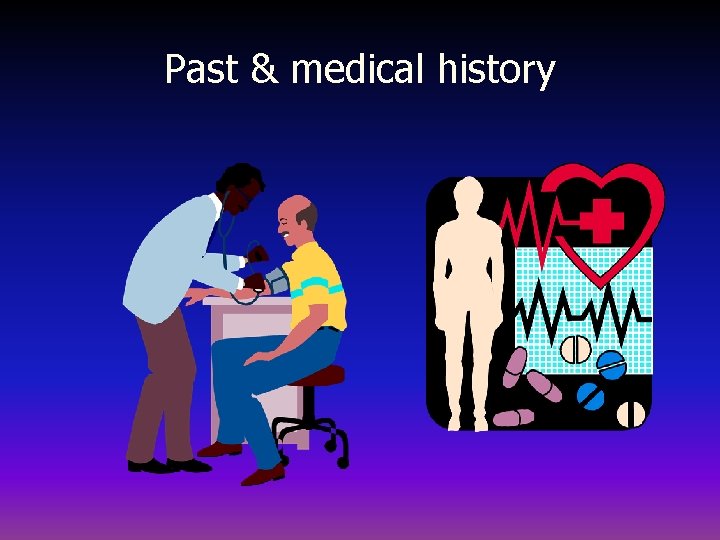 Past & medical history